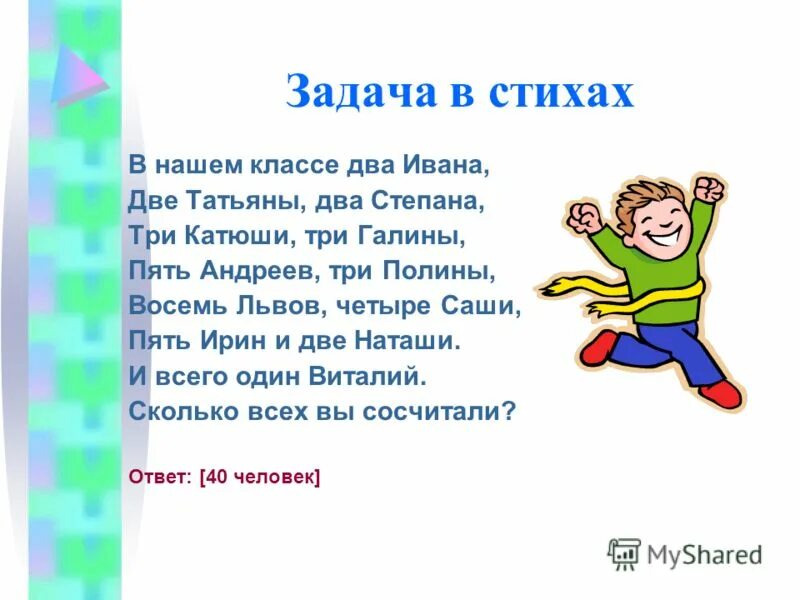 Задача в стихах

В нашем классе два Ивана,
Две Татьяны, два Степана,
Три Катюши, три Галины,
Пять Андреев, три Полины,
Восемь Львов, четыре Саши,
Пять Ирин и две Наташи.
И всего один Виталий.
Сколько всех вы сосчитали?

Ответ: [40 человек]

MyShared